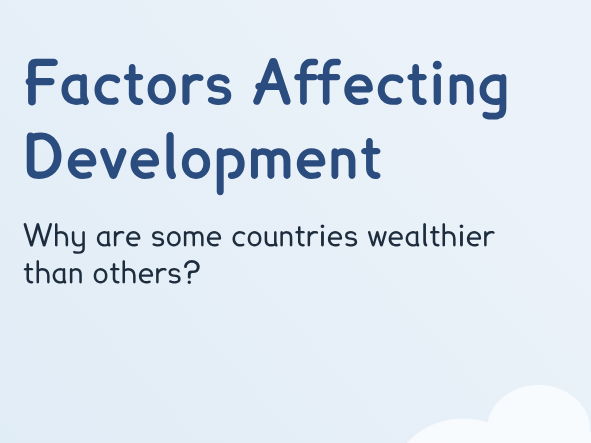 Factors Affecting Development

Why are some countries wealthier than others?